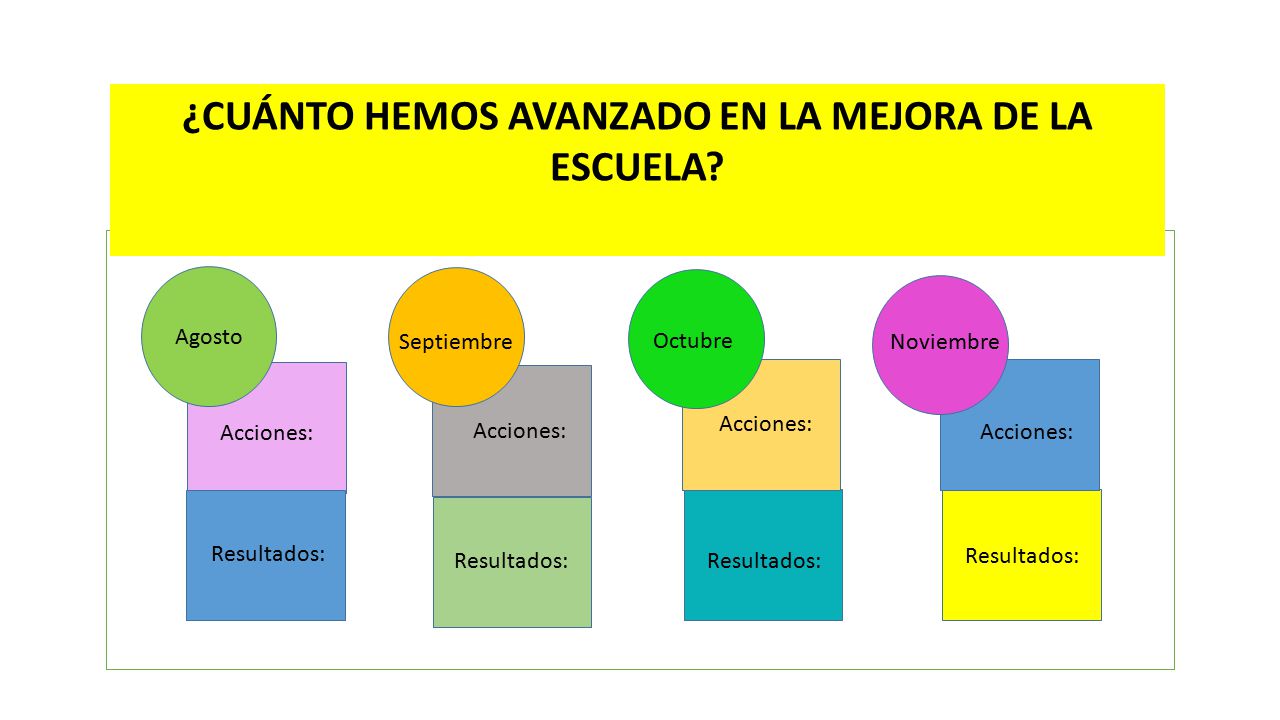 ¿CUÁNTO HEMOS AVANZADO EN LA MEJORA DE LA ESCUELA?

Agosto

Acciones:

Resultados:

Septiembre

Acciones:

Resultados:

Octubre

Acciones:

Resultados:

Noviembre

Acciones:

Resultados: